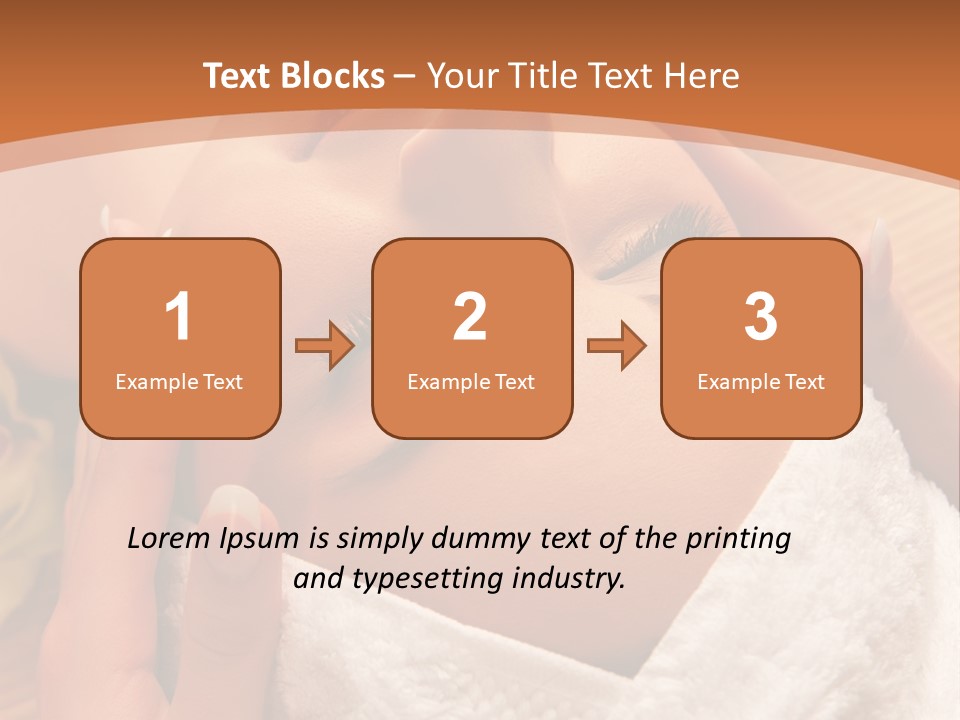 Text Blocks – Your Title Text Here

1
Example Text

2
Example Text

3
Example Text

Lorem Ipsum is simply dummy text of the printing and typesetting industry.